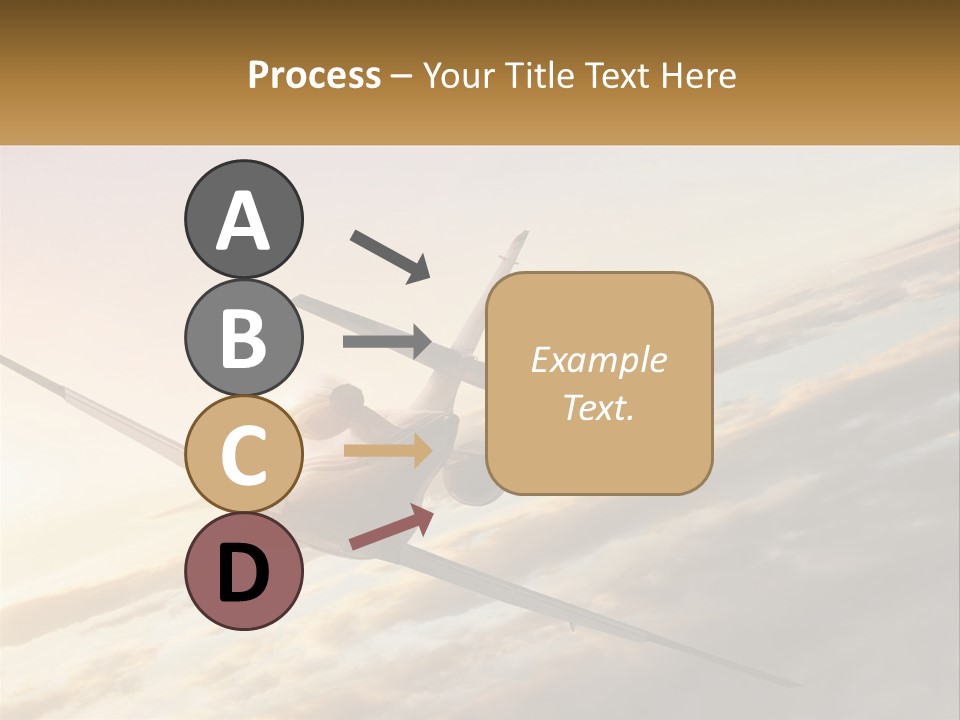 Process – Your Title Text Here

A

B

C

D

Example Text.